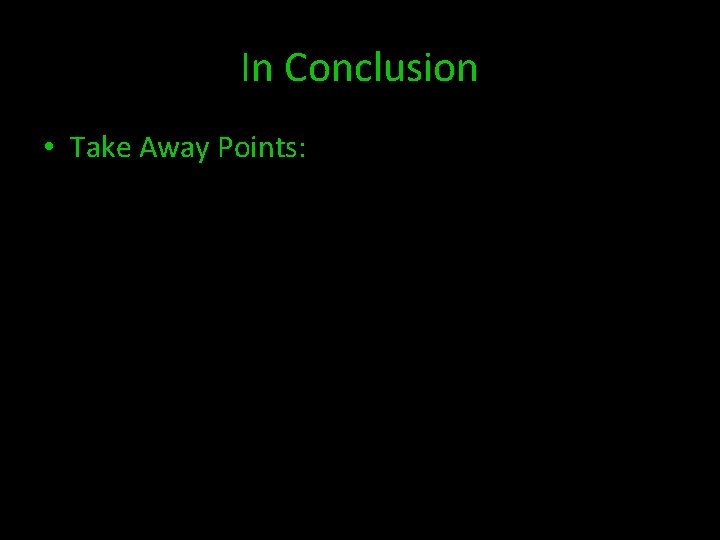 In Conclusion

• Take Away Points: